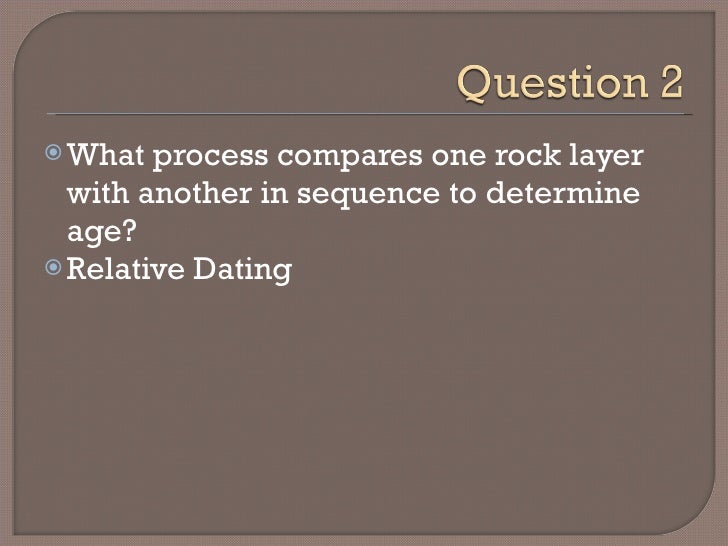 Question 2

What process compares one rock layer with another in sequence to determine age?

Relative Dating